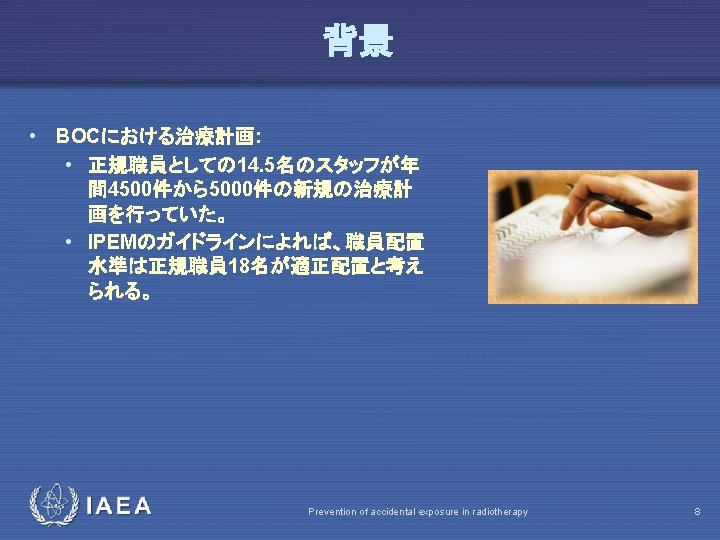 背景

• BOCにおける治療計画:
  • 正規職員としての14.5名のスタッフが年間4500件から5000件の新規の治療計画を行っていた。
  • IPEMのガイドラインによれば、職員配置水準は正規職員18名が適正配置と考えられる。

IAEA

Prevention of accidental exposure in radiotherapy

8